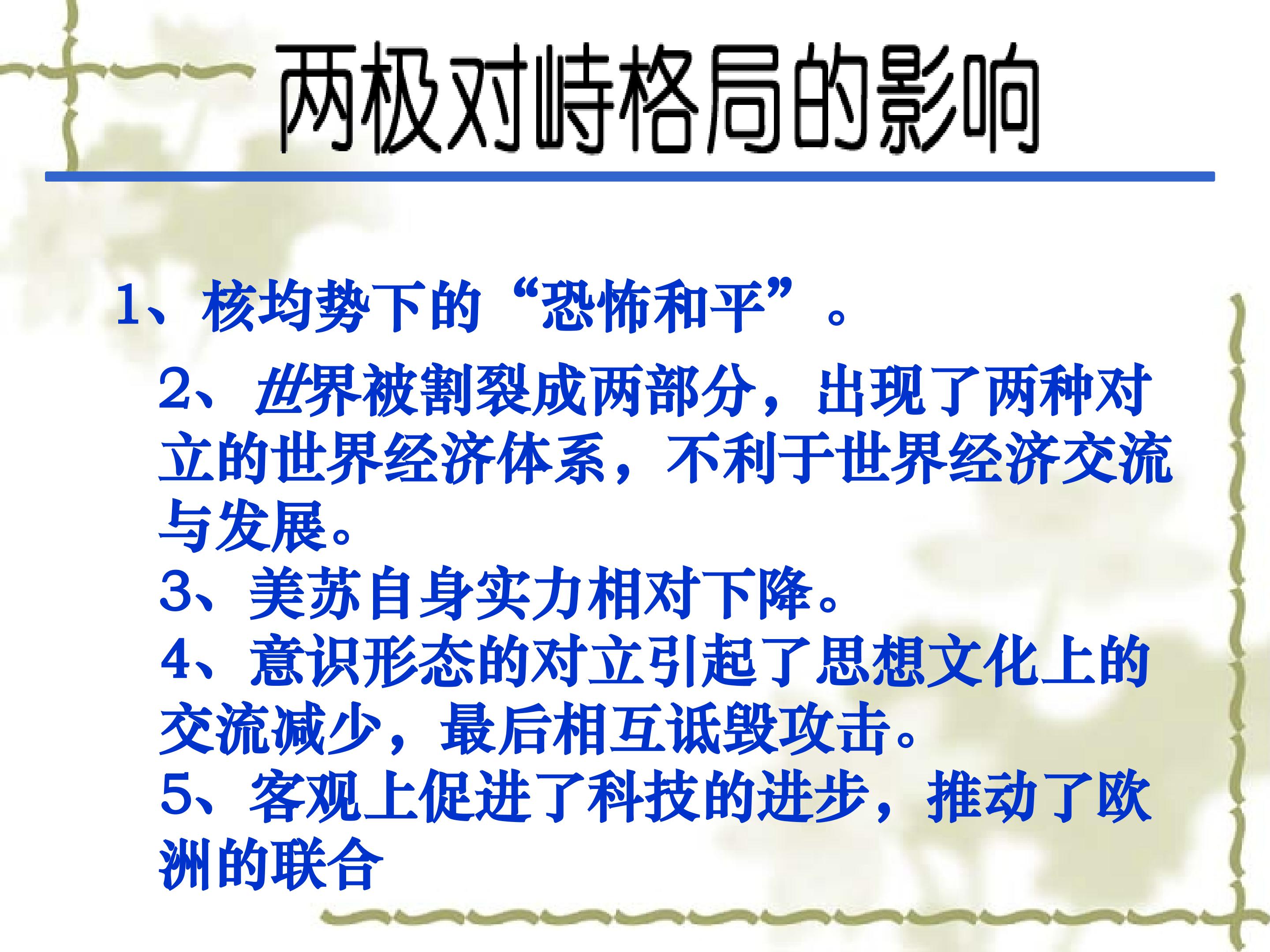 两极对峙格局的影响

1、核均势下的“恐怖和平”。

2、世界被割裂成两部分，出现了两种对立的世界经济体系，不利于世界经济交流与发展。
3、美苏自身实力相对下降。
4、意识形态的对立引起了思想文化上的交流减少，最后相互诋毁攻击。
5、客观上促进了科技的进步，推动了欧洲的联合